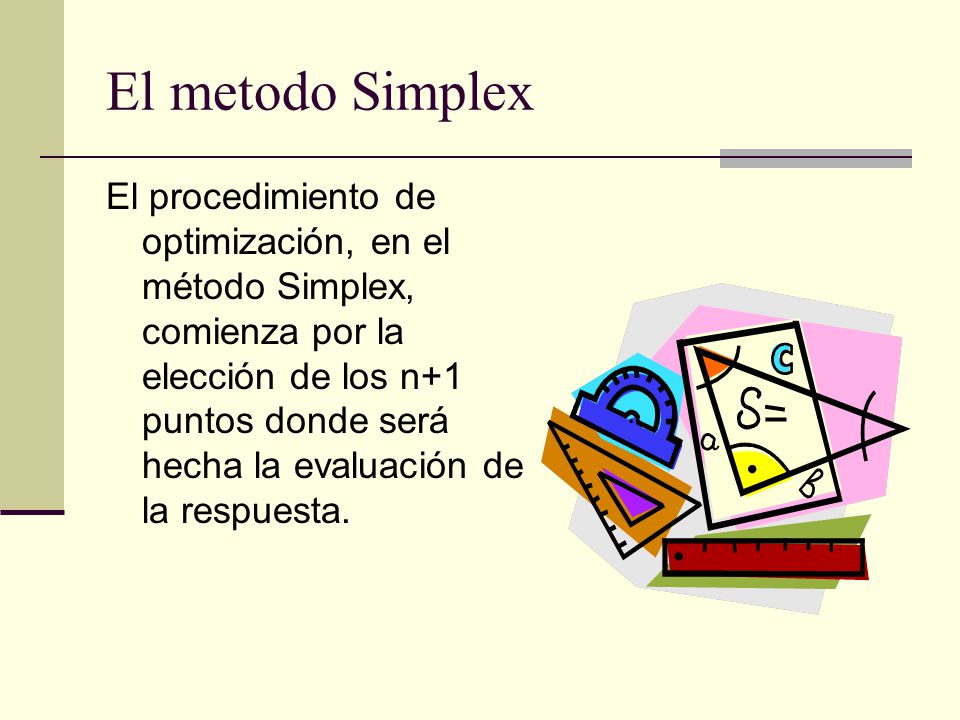 El metodo Simplex

El procedimiento de optimización, en el método Simplex, comienza por la elección de los n+1 puntos donde será hecha la evaluación de la respuesta.

C
S=
a
B